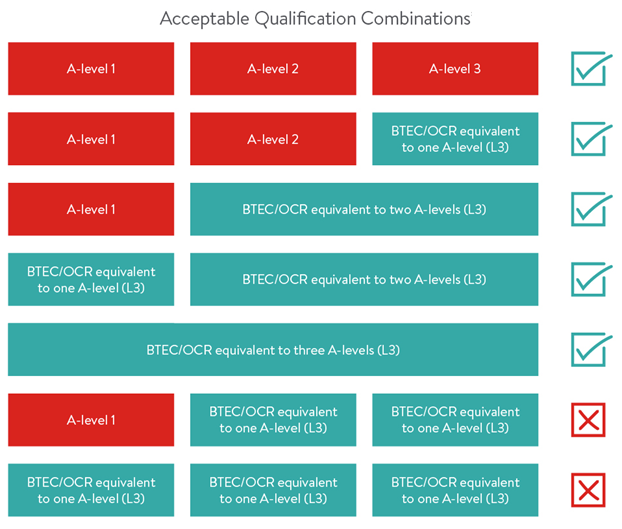 Acceptable Qualification Combinations

A-level 1

A-level 2

A-level 3

A-level 1

A-level 2

BTEC/OCR equivalent to one A-level (L3)

A-level 1

BTEC/OCR equivalent to two A-levels (L3)

BTEC/OCR equivalent to one A-level (L3)

BTEC/OCR equivalent to two A-levels (L3)

BTEC/OCR equivalent to three A-levels (L3)

A-level 1

BTEC/OCR equivalent to one A-level (L3)

BTEC/OCR equivalent to one A-level (L3)

BTEC/OCR equivalent to one A-level (L3)

BTEC/OCR equivalent to one A-level (L3)

BTEC/OCR equivalent to one A-level (L3)